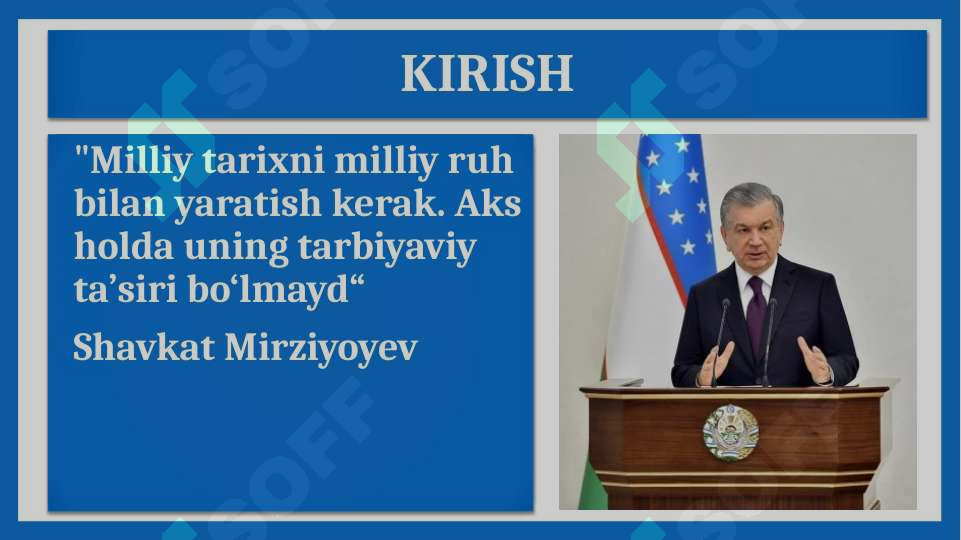 KIRISH

"Milliy tarixni milliy ruh bilan yaratish kerak. Aks holda uning tarbiyaviy ta’siri bo‘lmayd“

Shavkat Mirziyoyev

SOFF